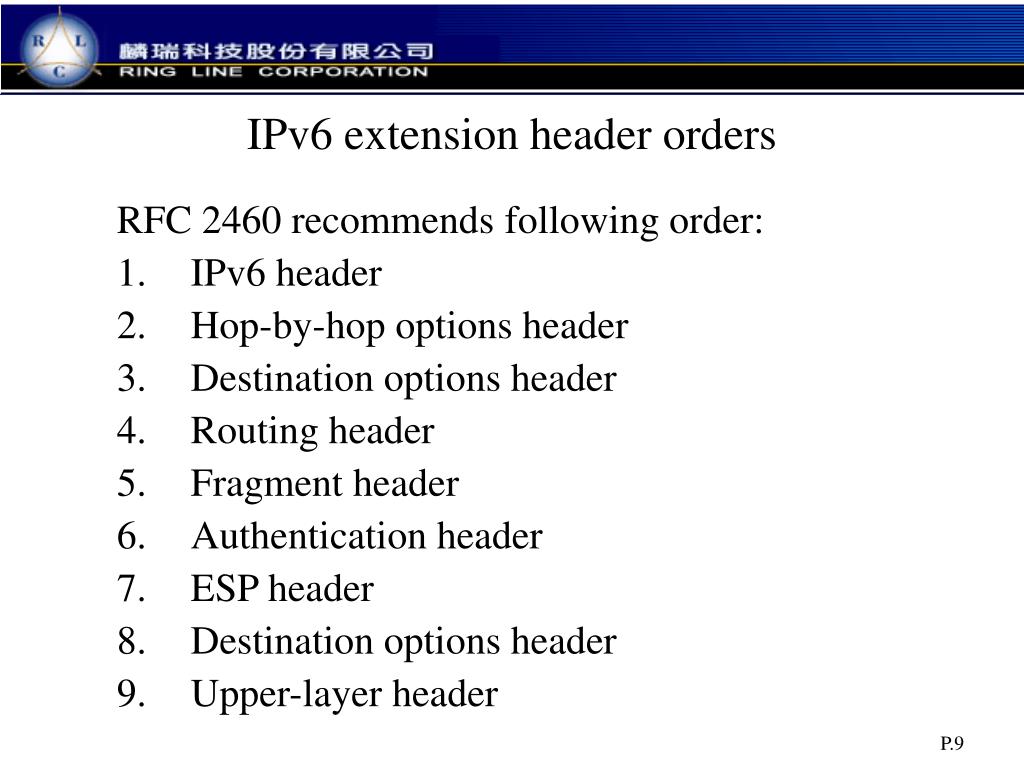 R L C
麟瑞科技股份有限公司
RING LINE CORPORATION

IPv6 extension header orders

RFC 2460 recommends following order:
1. IPv6 header
2. Hop-by-hop options header
3. Destination options header
4. Routing header
5. Fragment header
6. Authentication header
7. ESP header
8. Destination options header
9. Upper-layer header

P.9